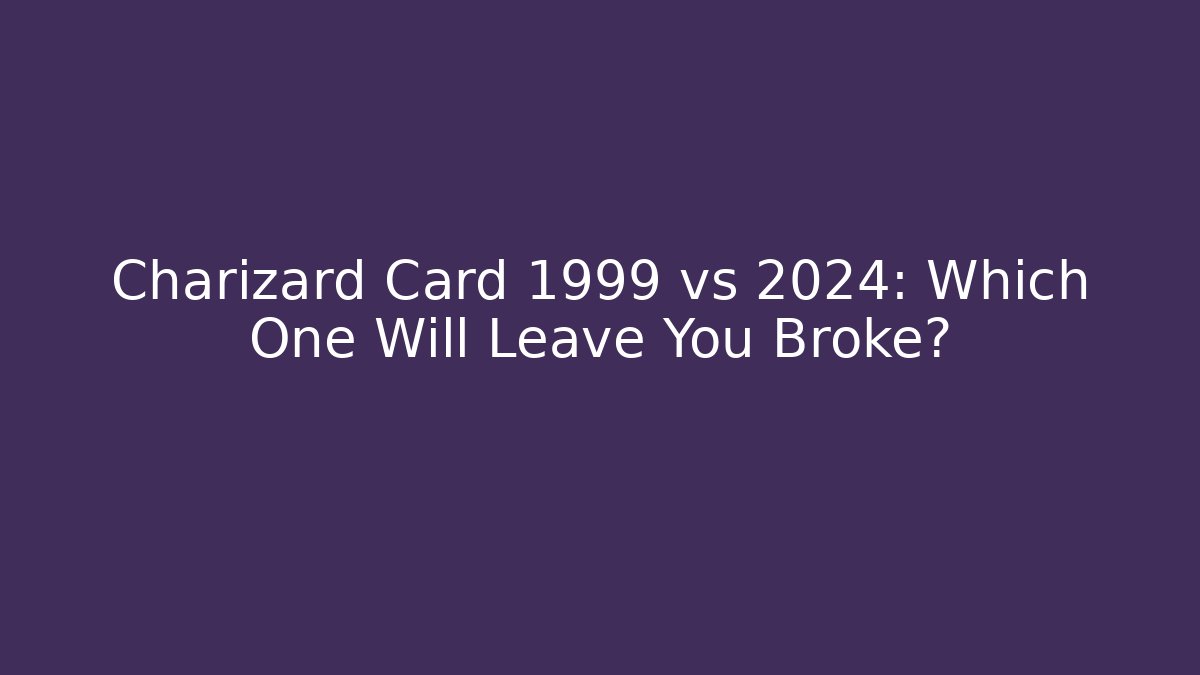 Charizard Card 1999 vs 2024: Which One Will Leave You Broke?